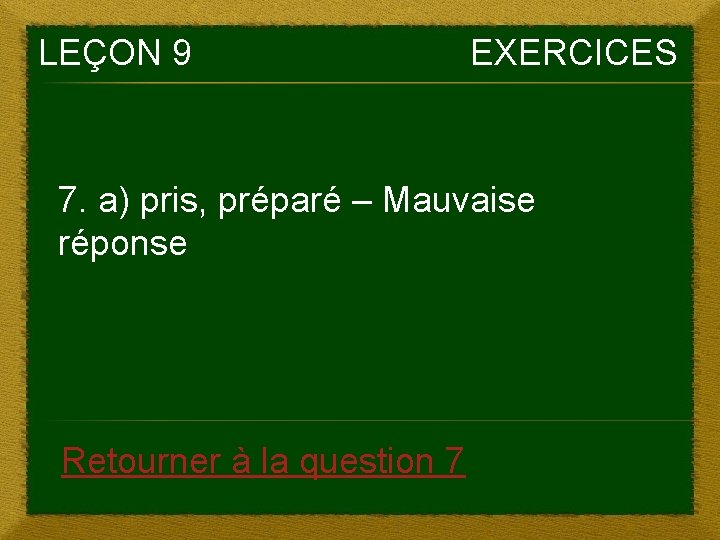 LEÇON 9 EXERCICES

7. a) pris, préparé – Mauvaise réponse

Retourner à la question 7